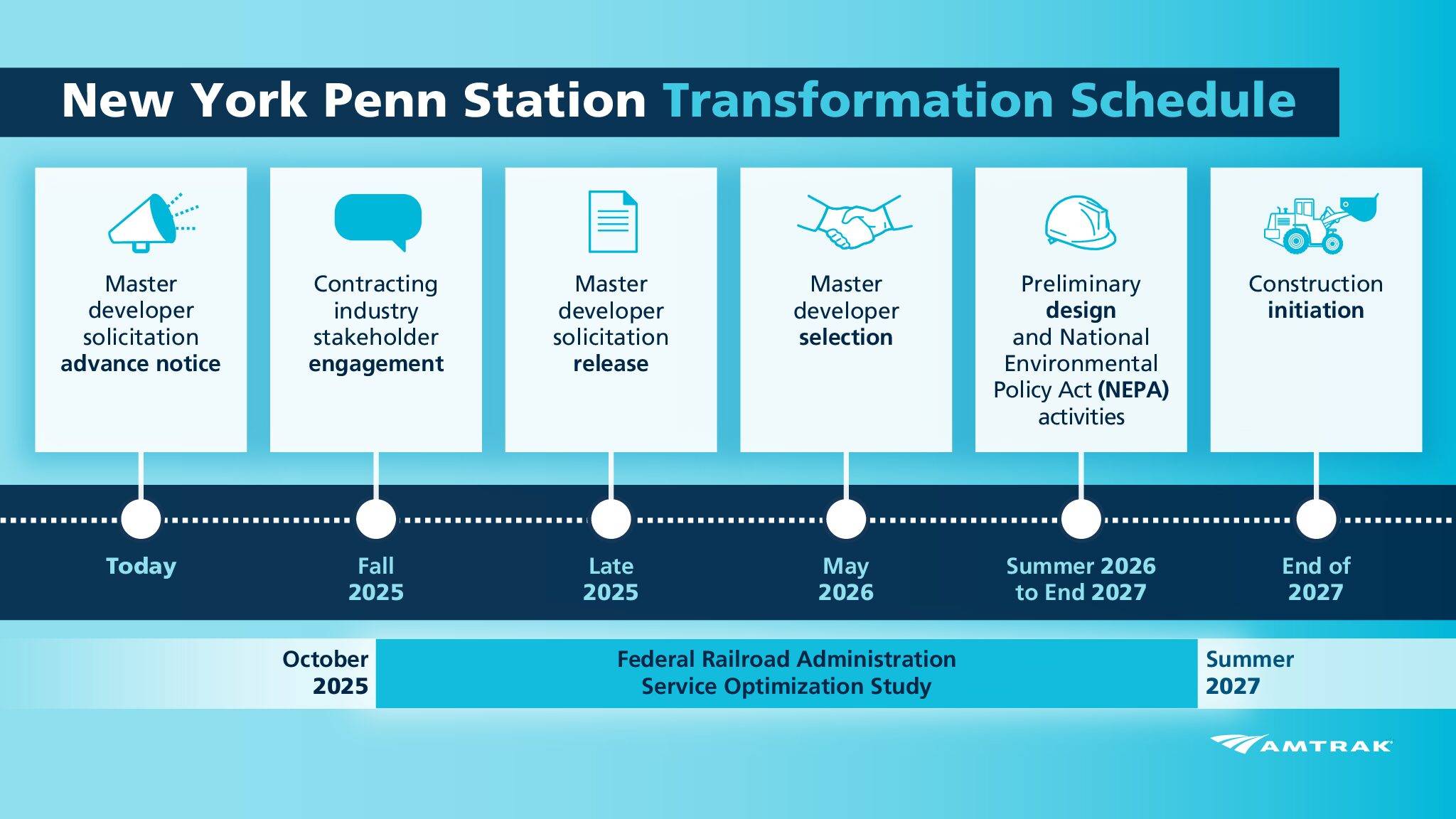 New York Penn Station Transformation Schedule

Master developer solicitation advance notice

Contracting industry stakeholder engagement

Master developer solicitation release

Master developer selection

Preliminary design and National Environmental Policy Act (NEPA) activities

Construction initiation

Today

Fall 2025

Late 2025

May 2026

Summer 2026 to End 2027

End of 2027

October 2025

Federal Railroad Administration Service Optimization Study

Summer 2027

AMTRAK